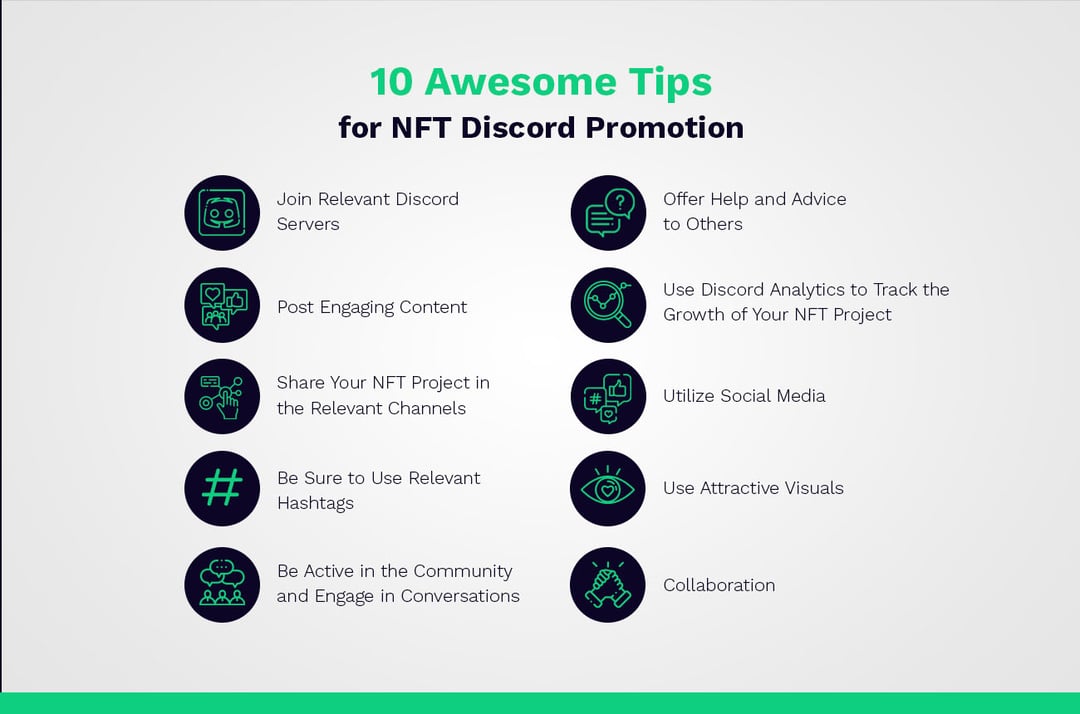 10 Awesome Tips
for NFT Discord Promotion

Join Relevant Discord Servers

Post Engaging Content

Share Your NFT Project in the Relevant Channels

Be Sure to Use Relevant Hashtags

Be Active in the Community and Engage in Conversations

Offer Help and Advice to Others

Use Discord Analytics to Track the Growth of Your NFT Project

Utilize Social Media

Use Attractive Visuals

Collaboration